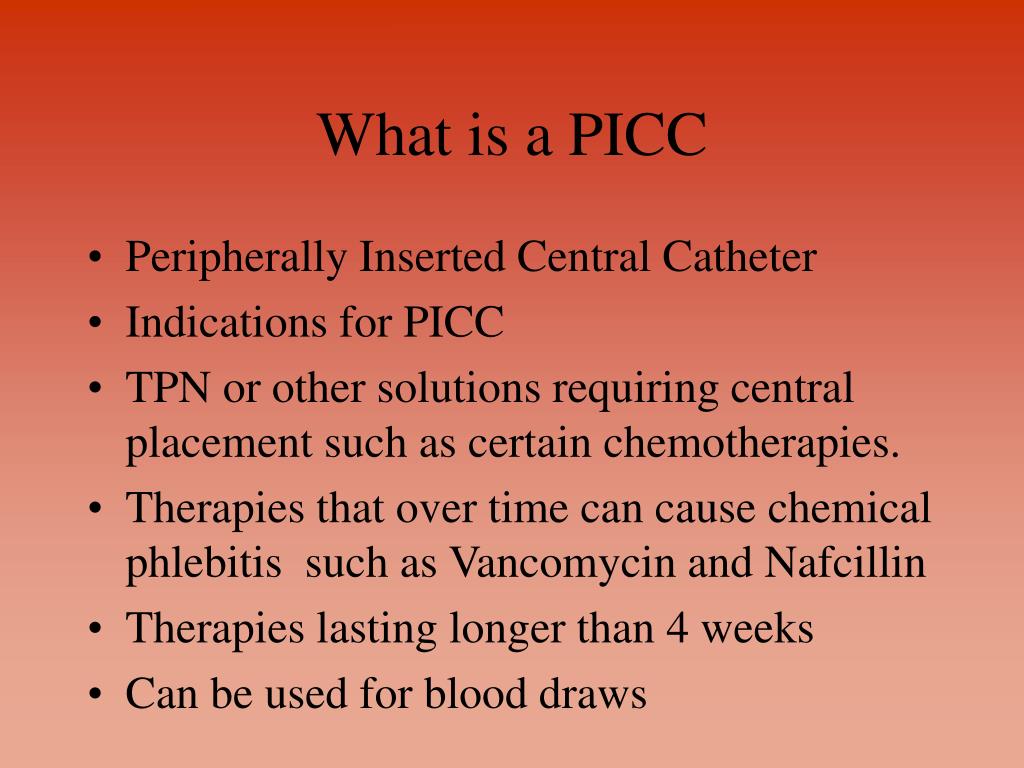 What is a PICC

• Peripherally Inserted Central Catheter
• Indications for PICC
• TPN or other solutions requiring central placement such as certain chemotherapies.
• Therapies that over time can cause chemical phlebitis such as Vancomycin and Nafcillin
• Therapies lasting longer than 4 weeks
• Can be used for blood draws